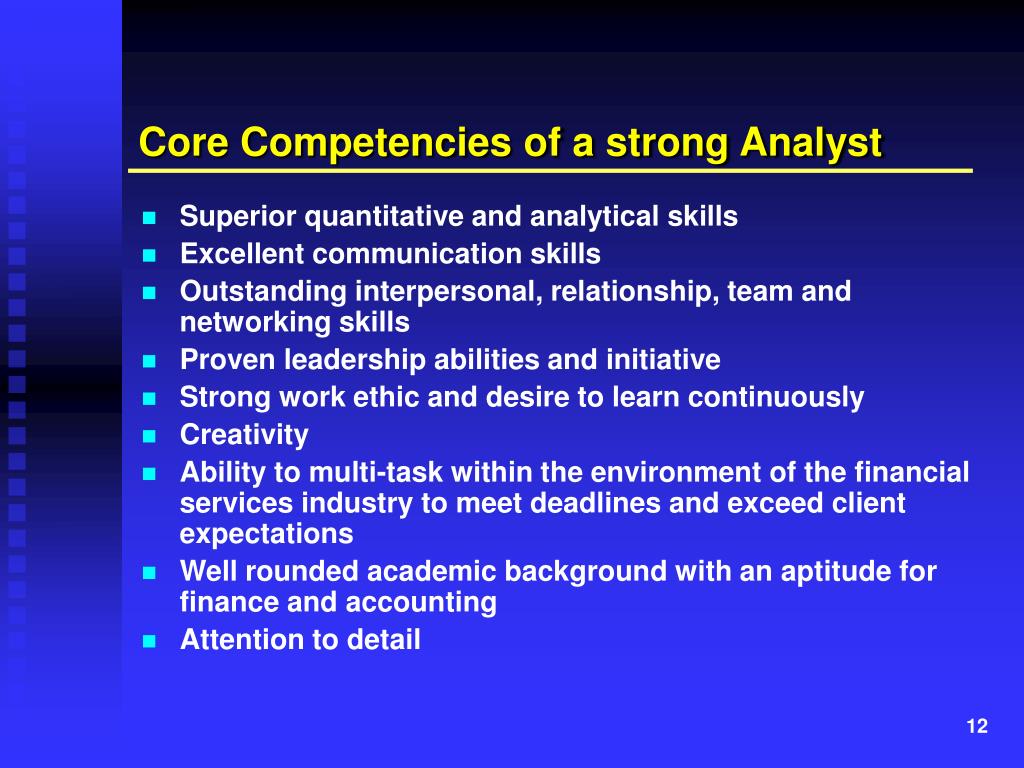 Core Competencies of a strong Analyst

- Superior quantitative and analytical skills
- Excellent communication skills
- Outstanding interpersonal, relationship, team and networking skills
- Proven leadership abilities and initiative
- Strong work ethic and desire to learn continuously
- Creativity
- Ability to multi-task within the environment of the financial services industry to meet deadlines and exceed client expectations
- Well rounded academic background with an aptitude for finance and accounting
- Attention to detail

12